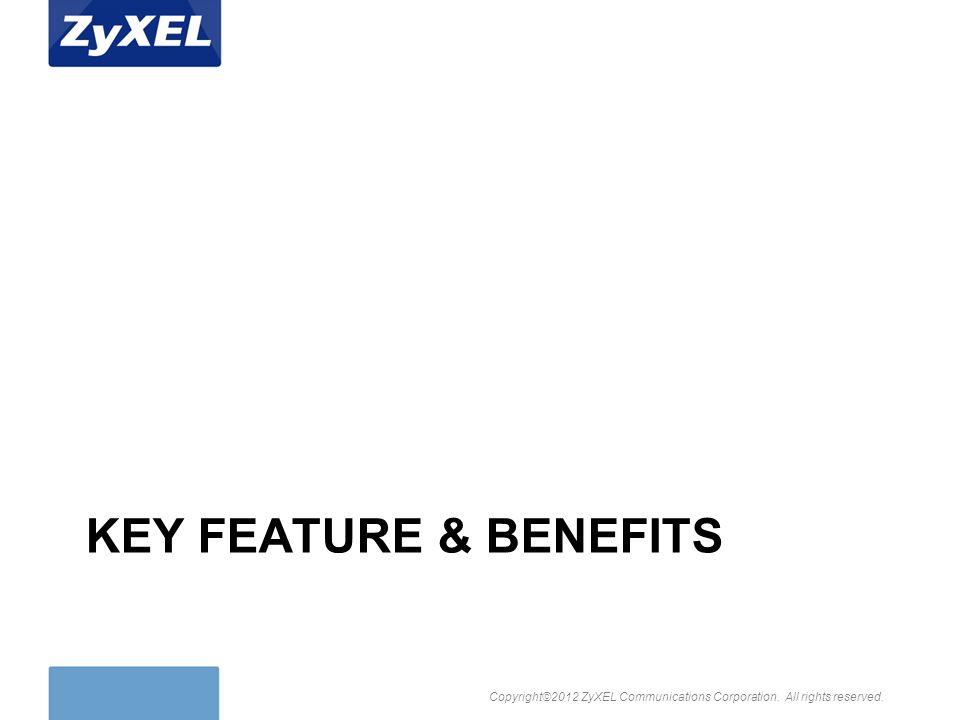 ZyXEL

KEY FEATURE & BENEFITS

Copyright©2012 ZyXEL Communications Corporation. All rights reserved.